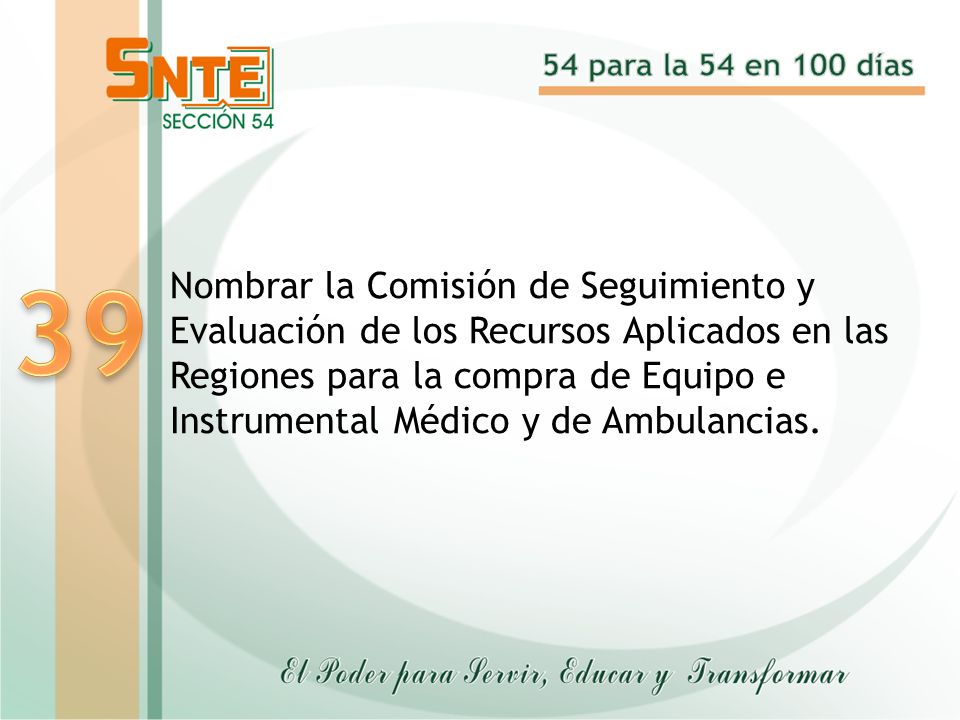 SNTE
SECCIÓN 54

54 para la 54 en 100 días

39

Nombrar la Comisión de Seguimiento y Evaluación de los Recursos Aplicados en las Regiones para la compra de Equipo e Instrumental Médico y de Ambulancias.

El Poder para Servir, Educar y Transformar